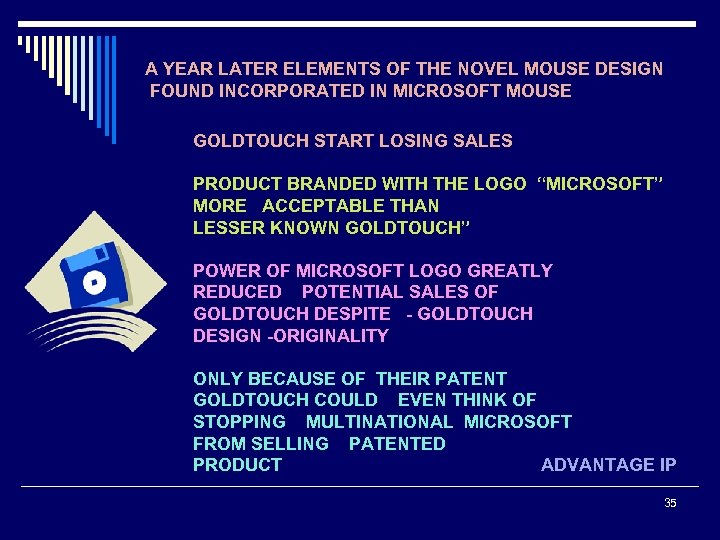 A YEAR LATER ELEMENTS OF THE NOVEL MOUSE DESIGN FOUND INCORPORATED IN MICROSOFT MOUSE

GOLDTOUCH START LOSING SALES

PRODUCT BRANDED WITH THE LOGO "MICROSOFT" MORE ACCEPTABLE THAN LESSER KNOWN GOLDTOUCH"

POWER OF MICROSOFT LOGO GREATLY REDUCED POTENTIAL SALES OF GOLDTOUCH DESPITE - GOLDTOUCH DESIGN -ORIGINALITY

ONLY BECAUSE OF THEIR PATENT GOLDTOUCH COULD EVEN THINK OF STOPPING MULTINATIONAL MICROSOFT FROM SELLING PATENTED PRODUCT

ADVANTAGE IP

35